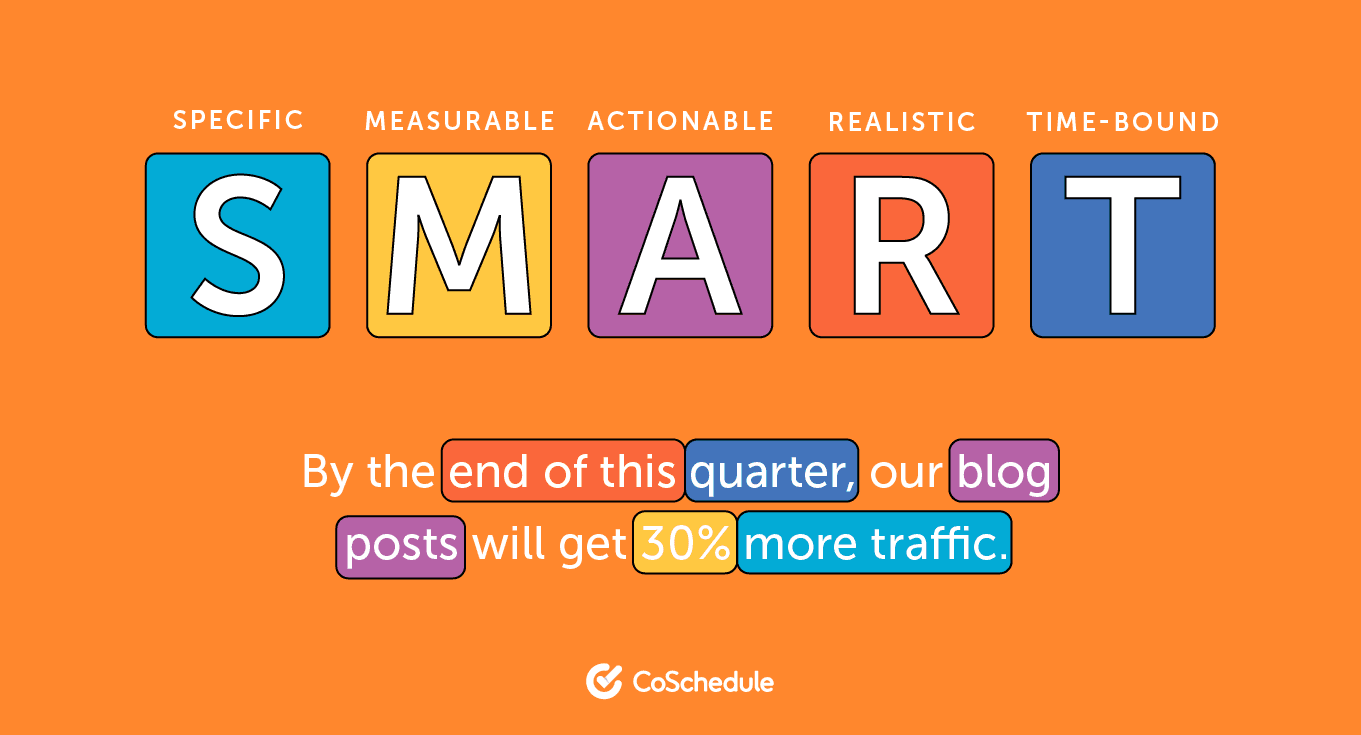 SPECIFIC MEASURABLE ACTIONABLE REALISTIC TIME-BOUND

S M A R T

By the end of this quarter, our blog posts will get 30% more traffic.

CoSchedule